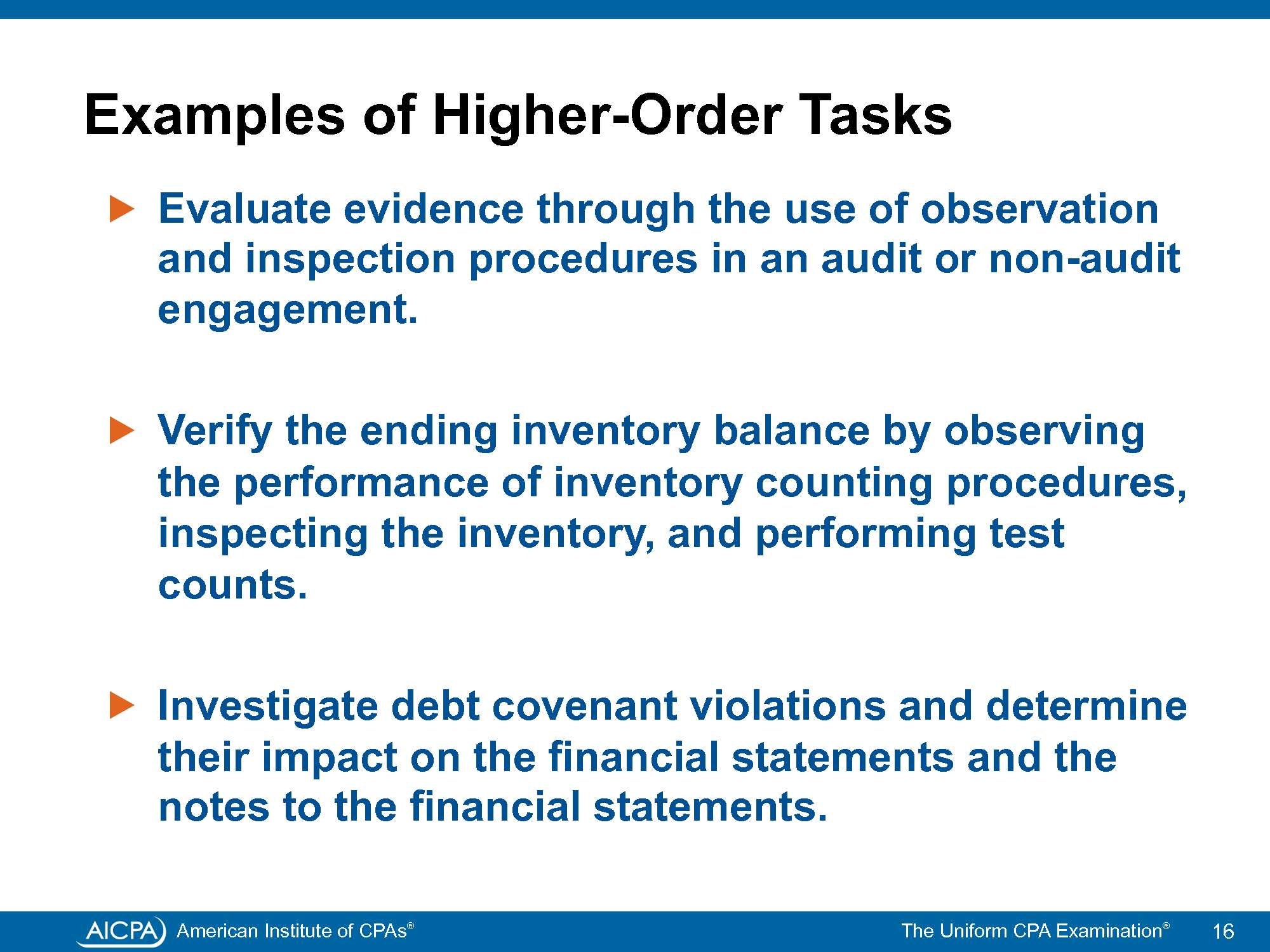 Examples of Higher-Order Tasks

▶ Evaluate evidence through the use of observation and inspection procedures in an audit or non-audit engagement.

▶ Verify the ending inventory balance by observing the performance of inventory counting procedures, inspecting the inventory, and performing test counts.

▶ Investigate debt covenant violations and determine their impact on the financial statements and the notes to the financial statements.

AICPA American Institute of CPAs®

The Uniform CPA Examination®

16